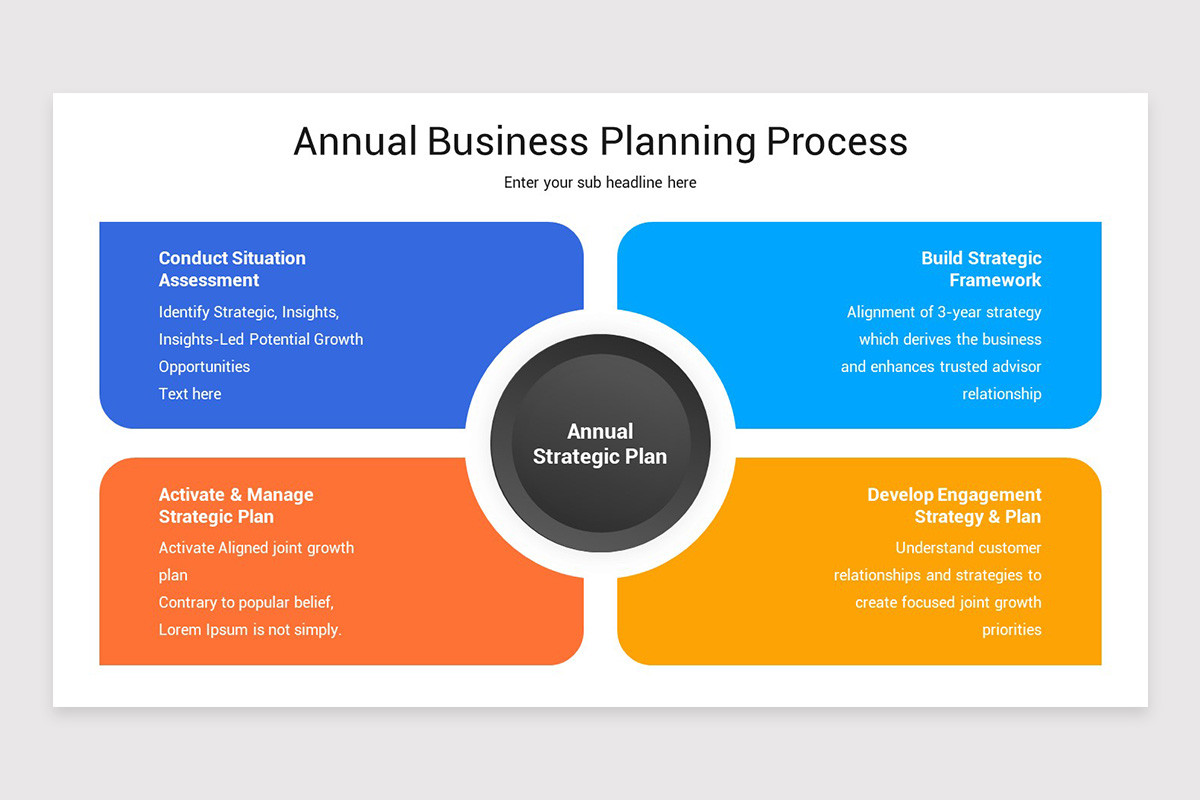 Annual Business Planning Process

Enter your sub headline here

Conduct Situation Assessment

Identify Strategic, Insights, Insights-Led Potential Growth Opportunities Text here

Build Strategic Framework

Alignment of 3-year strategy which derives the business and enhances trusted advisor relationship

Annual Strategic Plan

Activate & Manage Strategic Plan

Activate Aligned joint growth plan Contrary to popular belief, Lorem Ipsum is not simply.

Develop Engagement Strategy & Plan

Understand customer relationships and strategies to create focused joint growth priorities